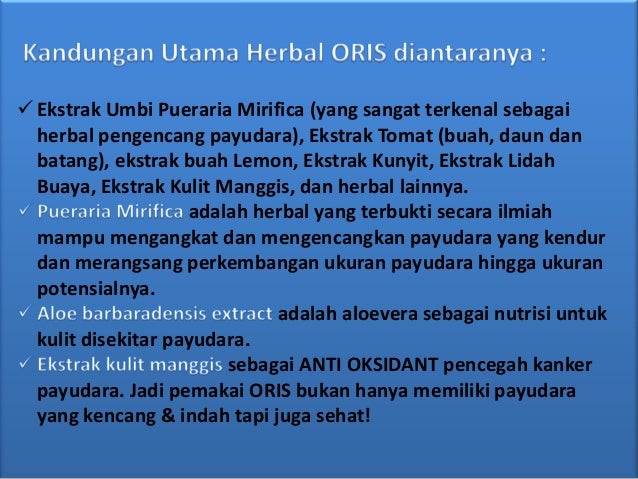 Kandungan Utama Herbal ORIS diantaranya :

✓ Ekstrak Umbi Pueraria Mirifica (yang sangat terkenal sebagai herbal pengencang payudara), Ekstrak Tomat (buah, daun dan batang), ekstrak buah Lemon, Ekstrak Kunyit, Ekstrak Lidah Buaya, Ekstrak Kulit Manggis, dan herbal lainnya.

✓ Pueraria Mirifica adalah herbal yang terbukti secara ilmiah mampu mengangkat dan mengencangkan payudara yang kendur dan merangsang perkembangan ukuran payudara hingga ukuran potensialnya.

✓ Aloe barbaradensis extract adalah aloevera sebagai nutrisi untuk kulit disekitar payudara.

✓ Ekstrak kulit manggis sebagai ANTI OKSIDANT pencegah kanker payudara. Jadi pemakai ORIS bukan hanya memiliki payudara yang kencang & indah tapi juga sehat!